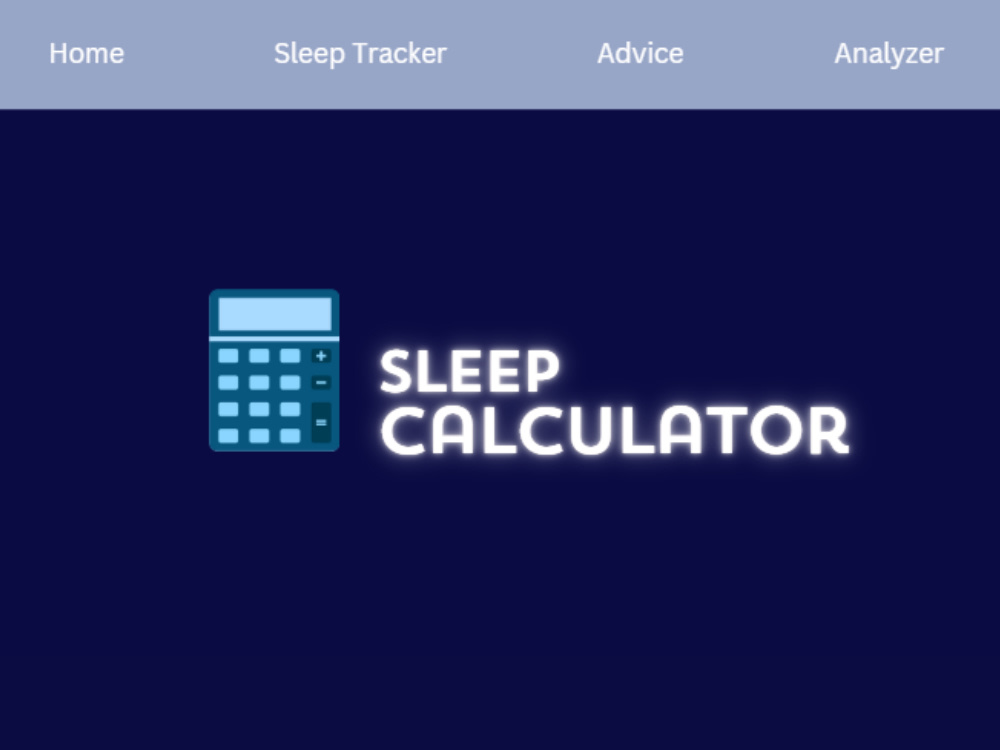 Home Sleep Tracker Advice Analyzer

+
−
=

SLEEP
CALCULATOR